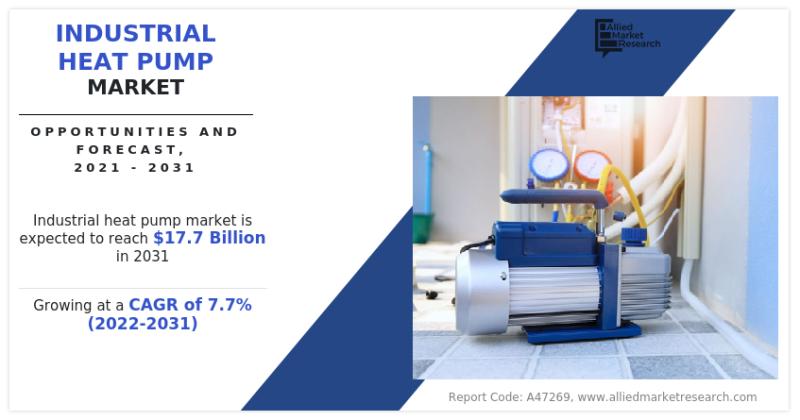 INDUSTRIAL HEAT PUMP MARKET

OPPORTUNITIES AND FORECAST, 2021 - 2031

Industrial heat pump market is expected to reach $17.7 Billion in 2031

Growing at a CAGR of 7.7% (2022-2031)

Allied Market Research

Report Code: A47269, www.alliedmarketresearch.com